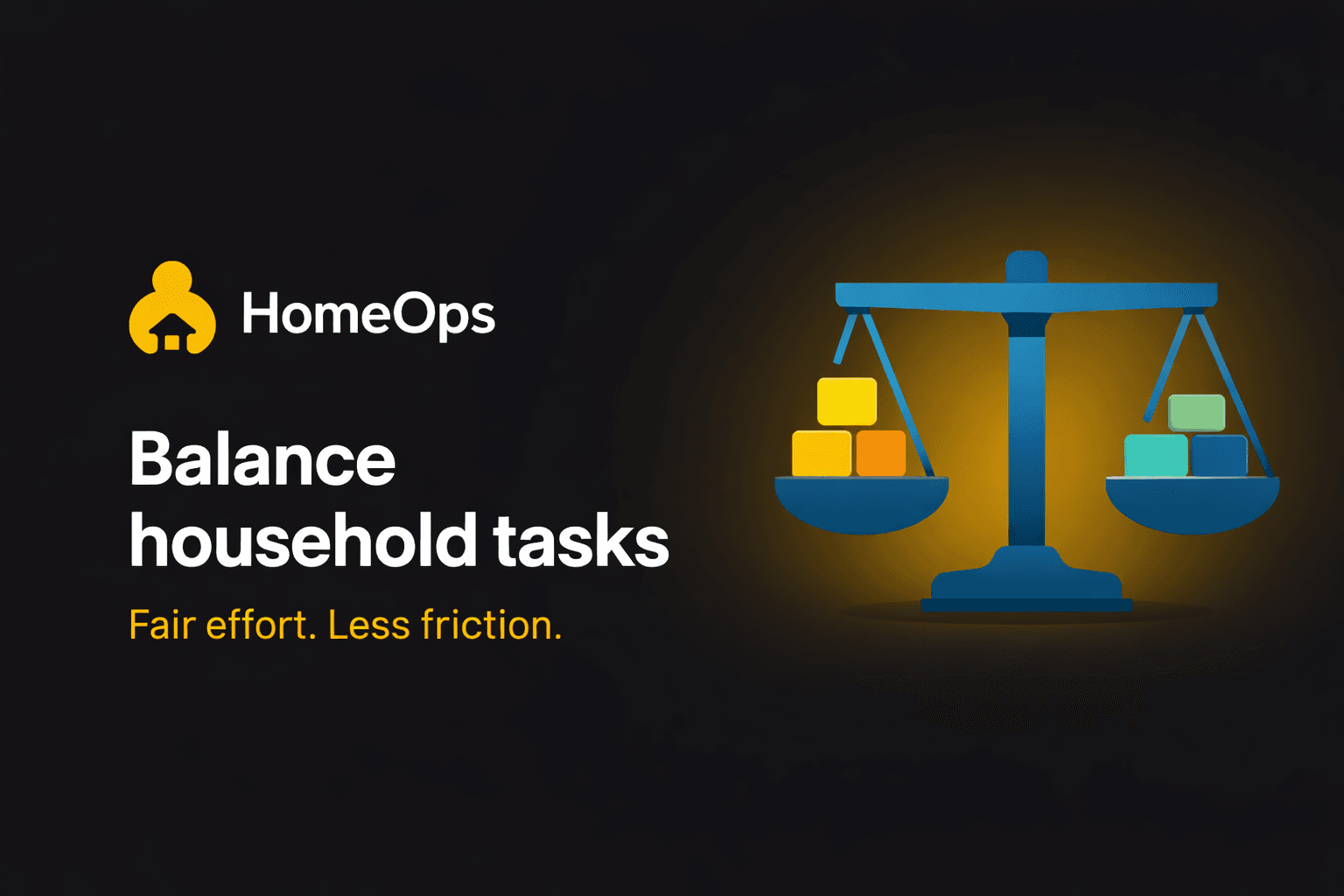 HomeOps

Balance household tasks

Fair effort. Less friction.